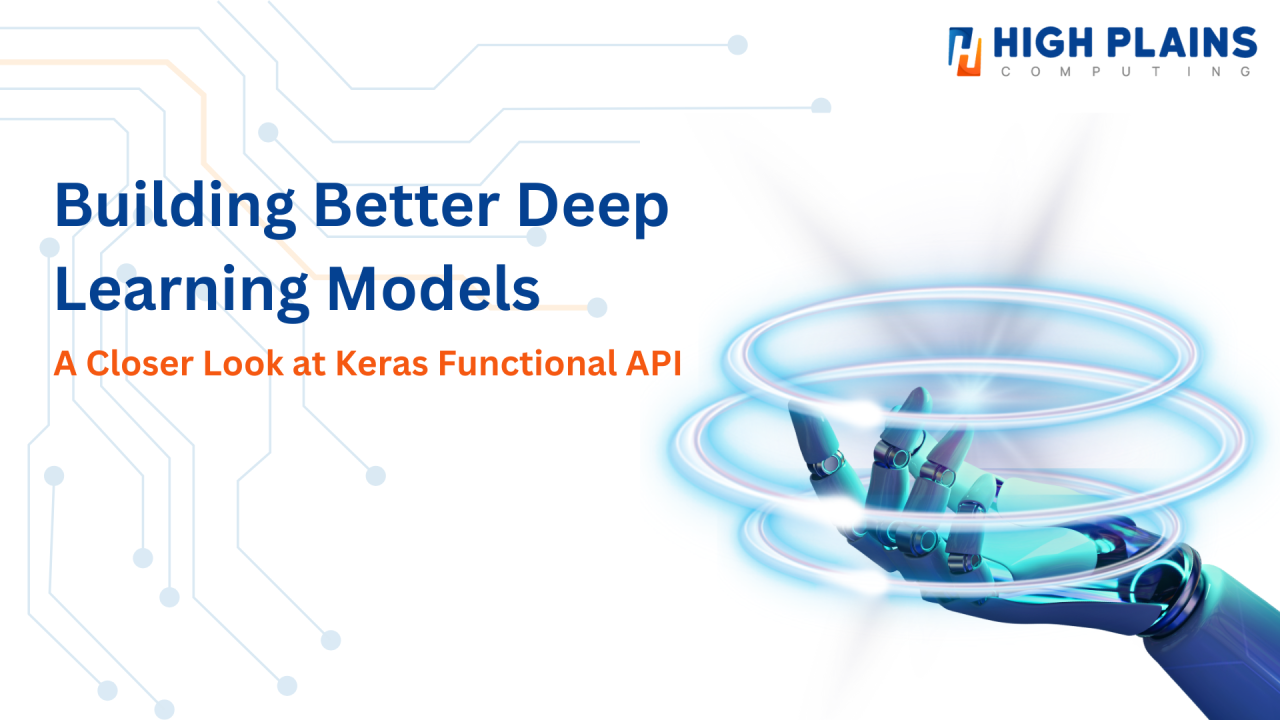 HIGH PLAINS
COMPUTING

Building Better Deep Learning Models

A Closer Look at Keras Functional API